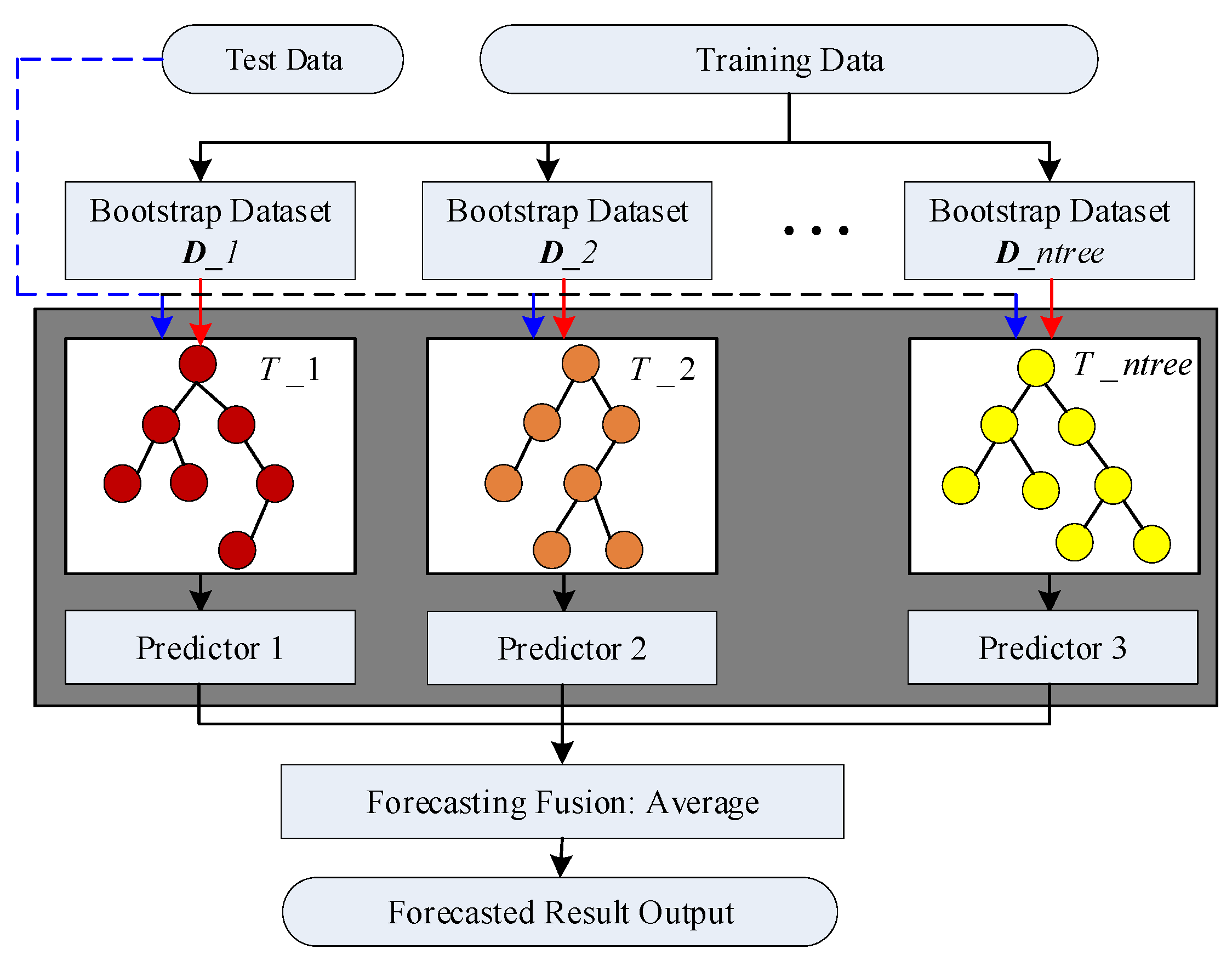 Test Data

Training Data

Bootstrap Dataset
$D\_1$

Bootstrap Dataset
$D\_2$

...

Bootstrap Dataset
$D\_ntree$

$T\_1$

$T\_2$

$T\_ntree$

Predictor 1

Predictor 2

Predictor 3

Forecasting Fusion: Average

Forecasted Result Output